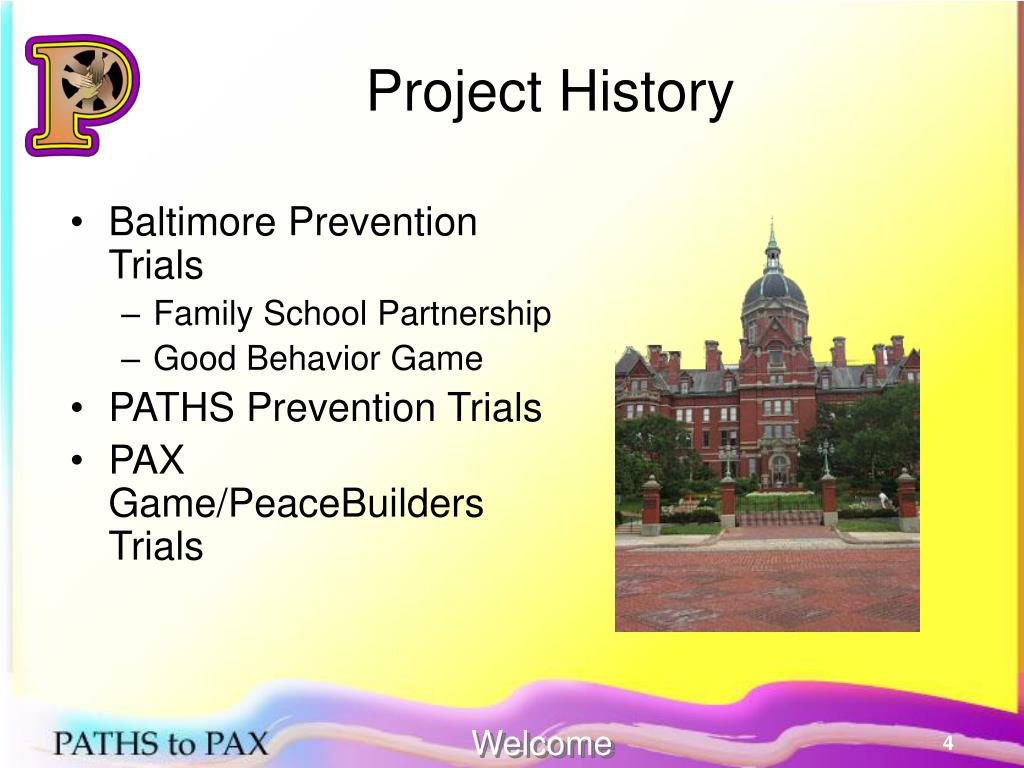 P

Project History

• Baltimore Prevention Trials
– Family School Partnership
– Good Behavior Game
• PATHS Prevention Trials
• PAX Game/PeaceBuilders Trials

PATHS to PAX

Welcome

4